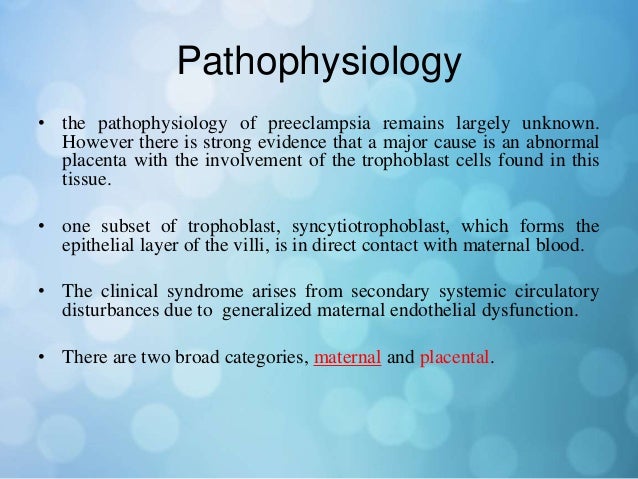 Pathophysiology

• the pathophysiology of preeclampsia remains largely unknown. However there is strong evidence that a major cause is an abnormal placenta with the involvement of the trophoblast cells found in this tissue.

• one subset of trophoblast, syncytiotrophoblast, which forms the epithelial layer of the villi, is in direct contact with maternal blood.

• The clinical syndrome arises from secondary systemic circulatory disturbances due to generalized maternal endothelial dysfunction.

• There are two broad categories, maternal and placental.